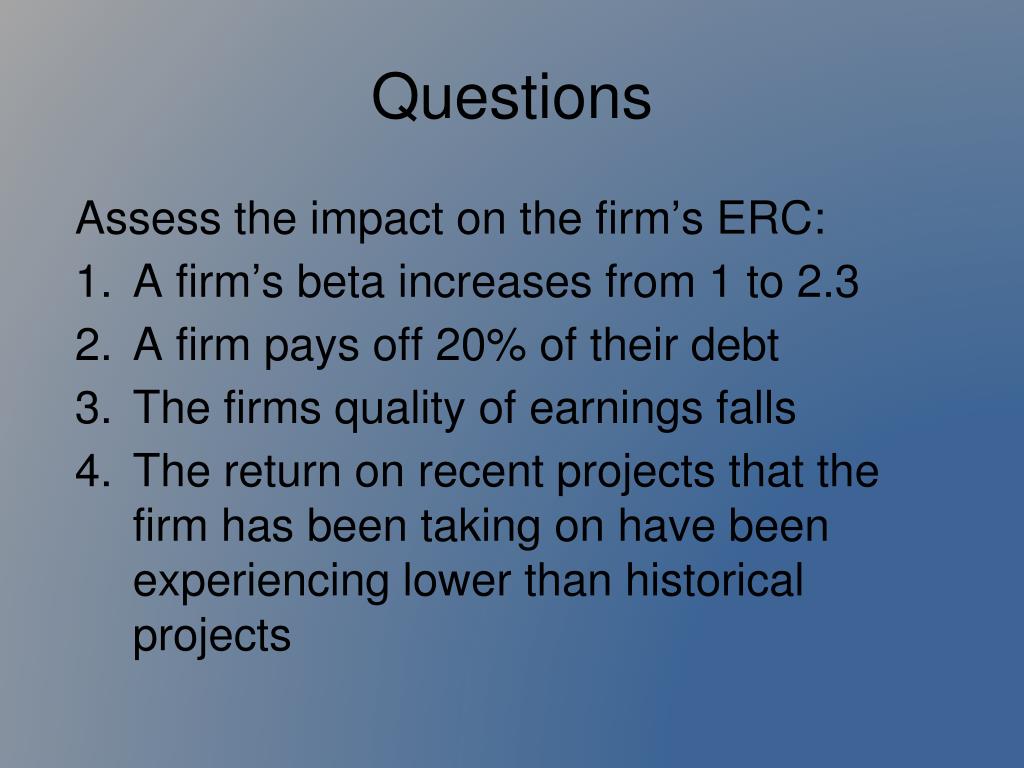 Questions

Assess the impact on the firm’s ERC:

1. A firm’s beta increases from 1 to 2.3
2. A firm pays off 20% of their debt
3. The firms quality of earnings falls
4. The return on recent projects that the firm has been taking on have been experiencing lower than historical projects